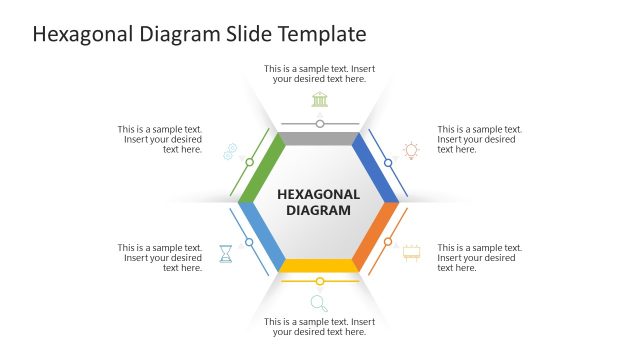 Hexagonal Diagram Slide Template

This is a sample text. Insert your desired text here.

This is a sample text. Insert your desired text here.

This is a sample text. Insert your desired text here.

HEXAGONAL DIAGRAM

This is a sample text. Insert your desired text here.

This is a sample text. Insert your desired text here.

This is a sample text. Insert your desired text here.